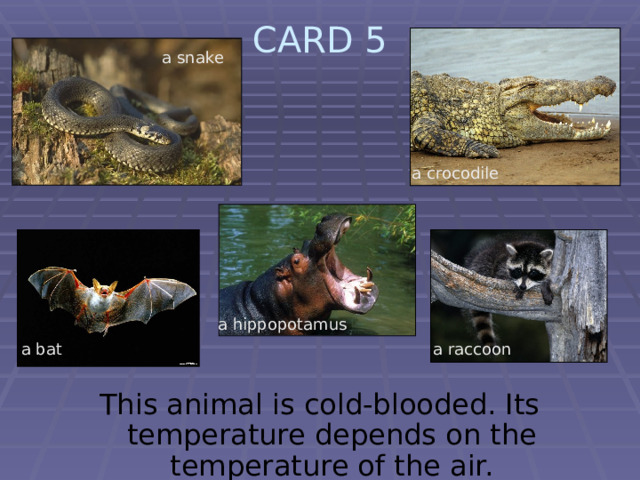 CARD 5

a snake

a crocodile

a bat

a hippopotamus

a raccoon

This animal is cold-blooded. Its temperature depends on the temperature of the air.